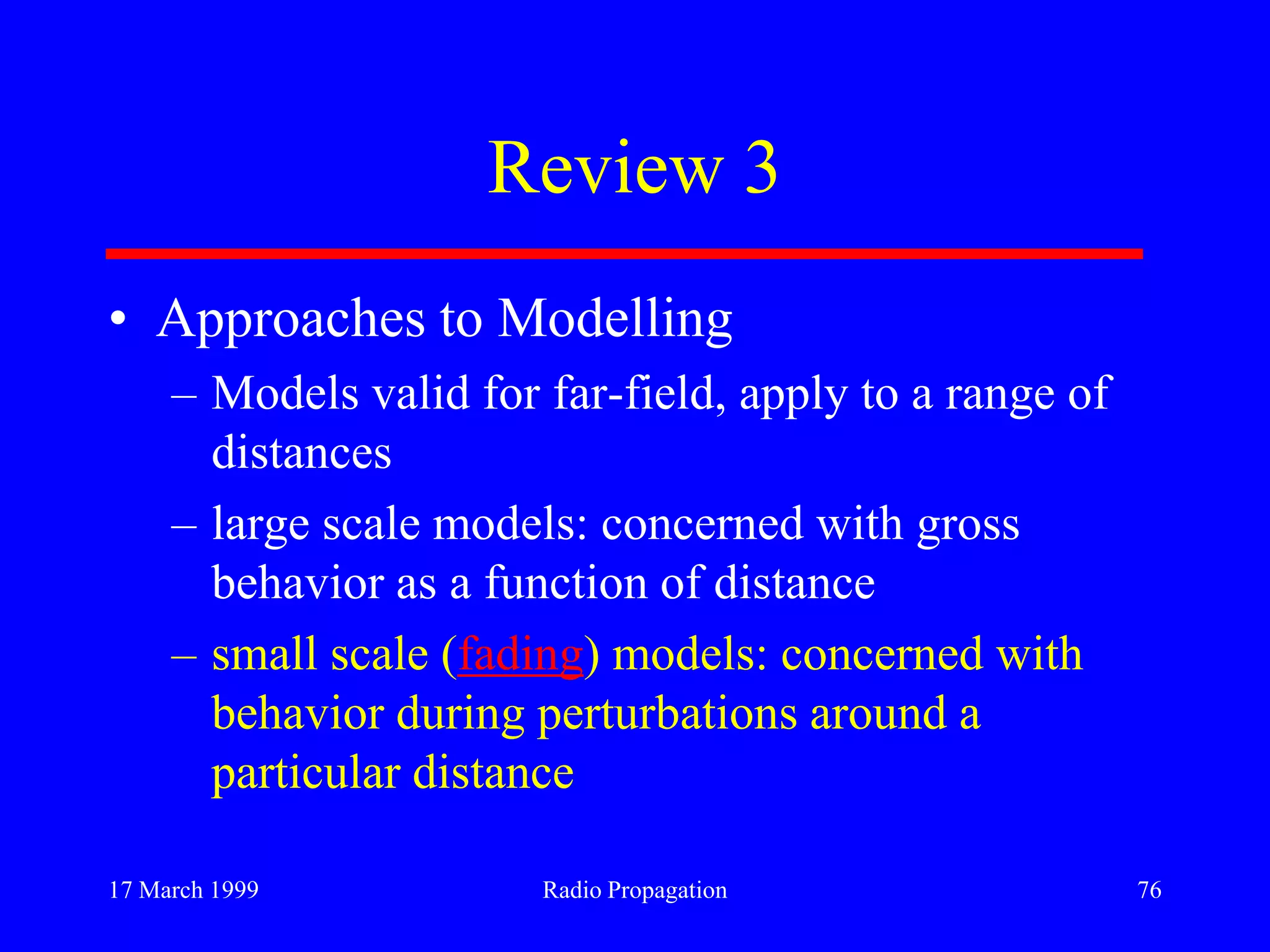 Review 3

• Approaches to Modelling
– Models valid for far-field, apply to a range of distances
– large scale models: concerned with gross behavior as a function of distance
– small scale (fading) models: concerned with behavior during perturbations around a particular distance

17 March 1999
Radio Propagation
76